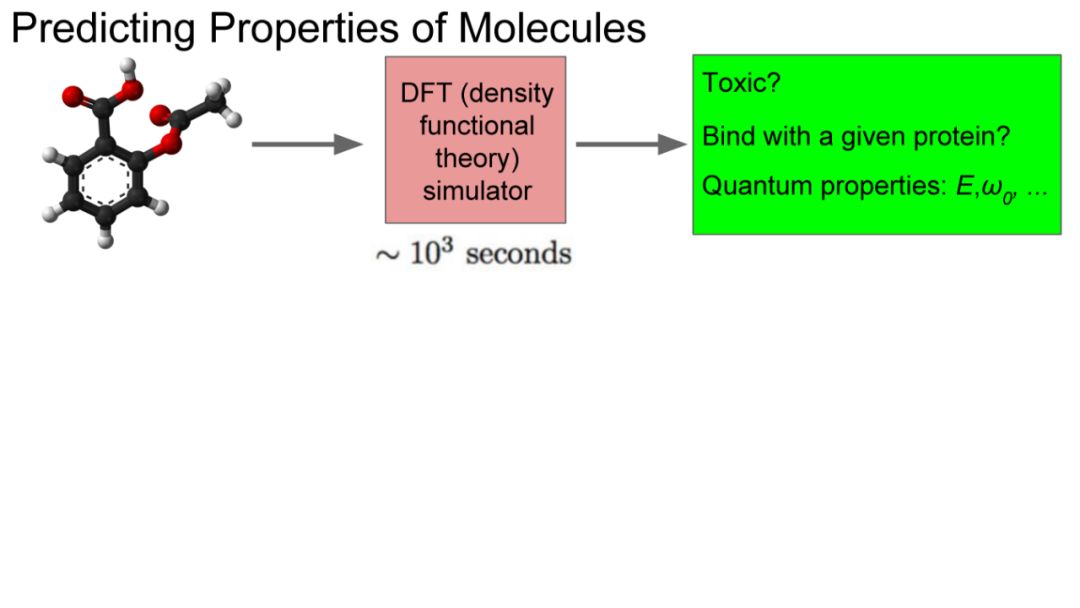 Predicting Properties of Molecules

DFT (density functional theory) simulator

$\sim 10^3$ seconds

Toxic?

Bind with a given protein?

Quantum properties: $E, \omega_0, \ldots$